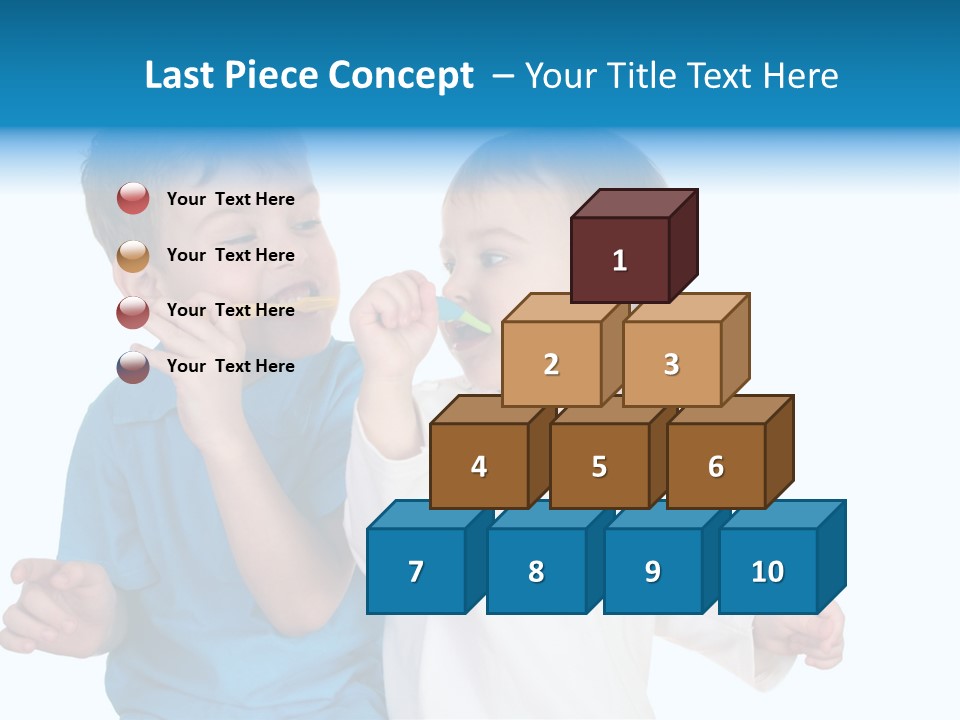 Last Piece Concept – Your Title Text Here

Your Text Here

Your Text Here

Your Text Here

Your Text Here

1

2

3

4

5

6

7

8

9

10